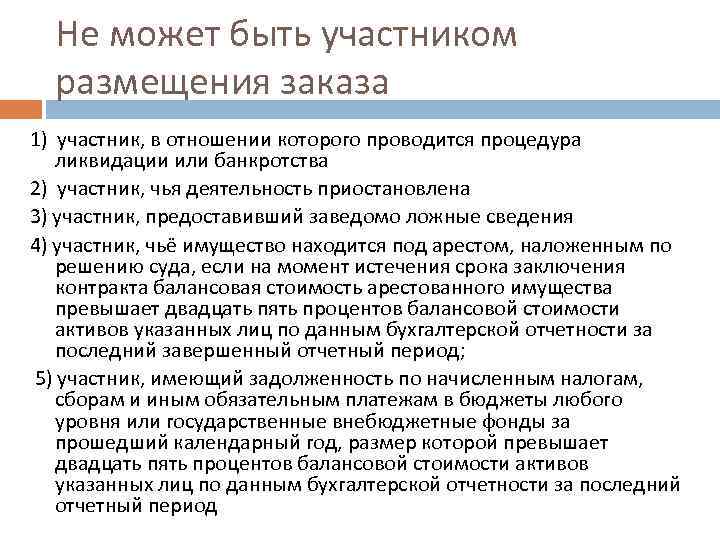 Не может быть участником размещения заказа

1) участник, в отношении которого проводится процедура ликвидации или банкротства

2) участник, чья деятельность приостановлена

3) участник, предоставивший заведомо ложные сведения

4) участник, чьё имущество находится под арестом, наложенным по решению суда, если на момент истечения срока заключения контракта балансовая стоимость арестованного имущества превышает двадцать пять процентов балансовой стоимости активов указанных лиц по данным бухгалтерской отчетности за последний завершенный отчетный период;

5) участник, имеющий задолженность по начисленным налогам, сборам и иным обязательным платежам в бюджеты любого уровня или государственные внебюджетные фонды за прошедший календарный год, размер которой превышает двадцать пять процентов балансовой стоимости активов указанных лиц по данным бухгалтерской отчетности за последний отчетный период